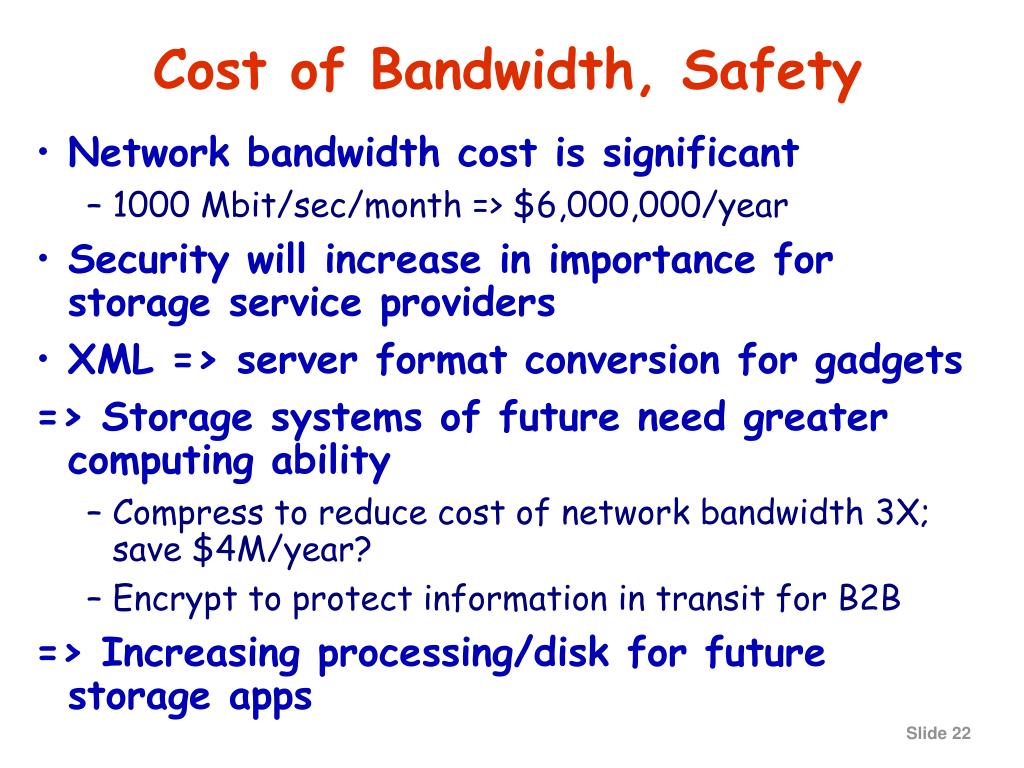 Cost of Bandwidth, Safety

• Network bandwidth cost is significant
– 1000 Mbit/sec/month => \$6,000,000/year

• Security will increase in importance for storage service providers

• XML => server format conversion for gadgets

=> Storage systems of future need greater computing ability
– Compress to reduce cost of network bandwidth 3X; save \$4M/year?
– Encrypt to protect information in transit for B2B

=> Increasing processing/disk for future storage apps

Slide 22